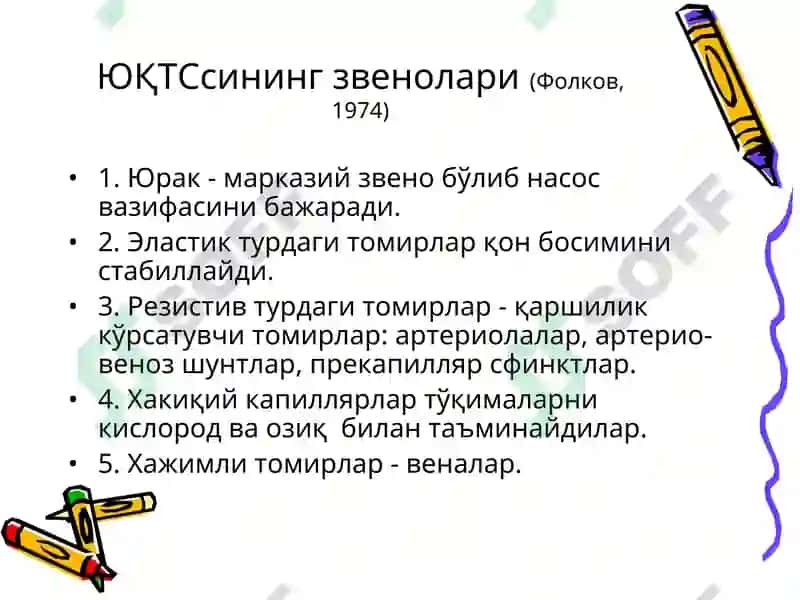 ЮҚТСсининг звенолари (Фолков, 1974)

• 1. Юрак - марказий звено бўлиб насос вазифасини бажаради.
• 2. Эластик турдаги томирлар қон босимини стабиллайди.
• 3. Резистив турдаги томирлар - қаршилик кўрсатувчи томирлар: артериолалар, артерио-веноз шунтлар, прекапилляр сфинктлар.
• 4. Хакиқий капиллярлар тўқималарни кислород ва озиқ  билан таъминайдилар.
• 5. Хажимли томирлар - веналар.

SOFF